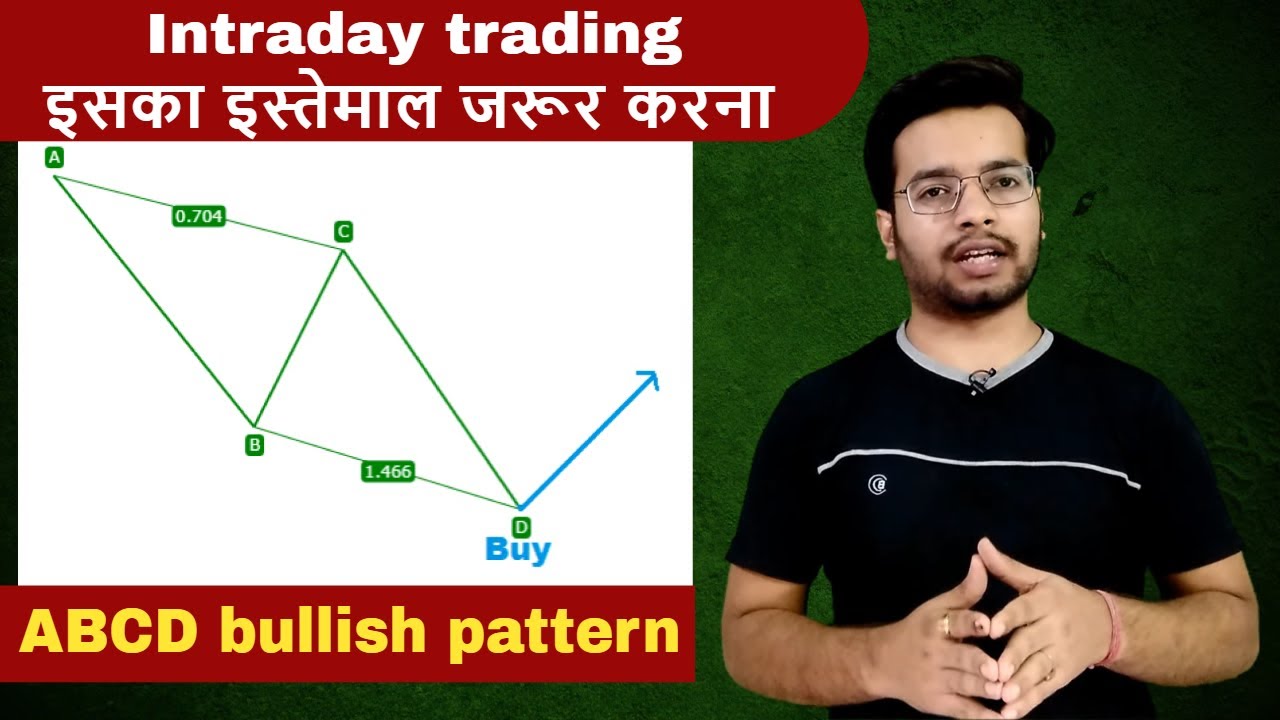 Intraday trading
इसका इस्तेमाल जरूर करना

A
0.704
C
B
1.466
D
Buy

ABCD bullish pattern